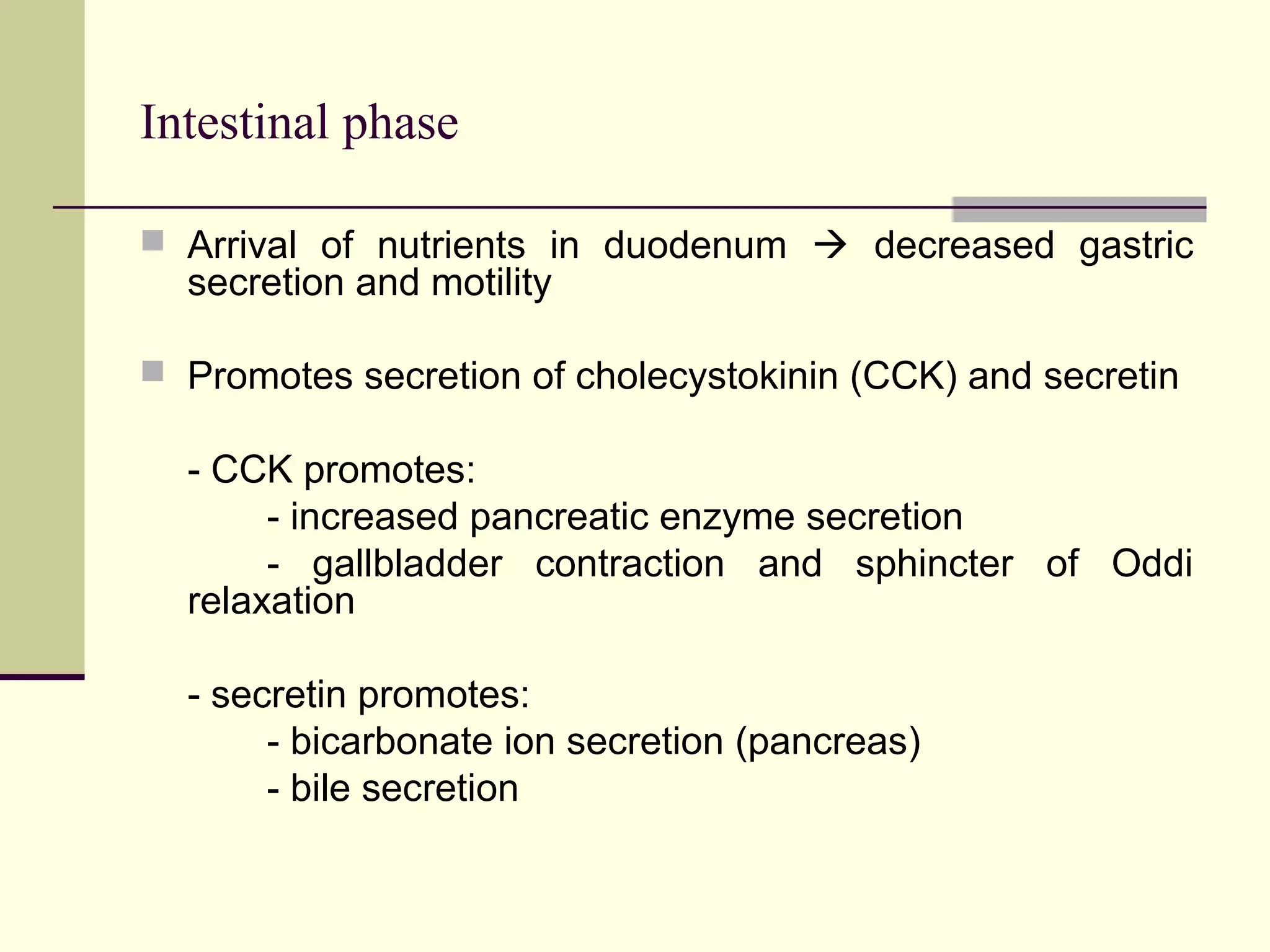 Intestinal phase

Arrival of nutrients in duodenum → decreased gastric secretion and motility

Promotes secretion of cholecystokinin (CCK) and secretin

- CCK promotes:
- increased pancreatic enzyme secretion
- gallbladder contraction and sphincter of Oddi relaxation

- secretin promotes:
- bicarbonate ion secretion (pancreas)
- bile secretion